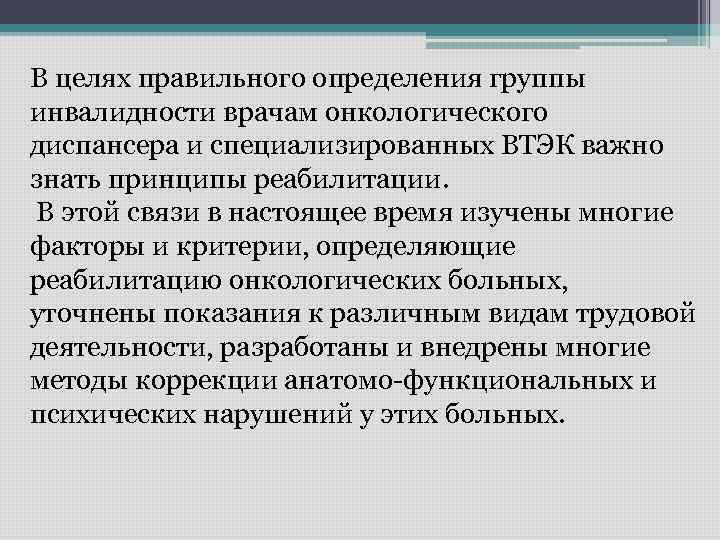 В целях правильного определения группы инвалидности врачам онкологического диспансера и специализированных ВТЭК важно знать принципы реабилитации.

В этой связи в настоящее время изучены многие факторы и критерии, определяющие реабилитацию онкологических больных, уточнены показания к различным видам трудовой деятельности, разработаны и внедрены многие методы коррекции анатомо-функциональных и психических нарушений у этих больных.